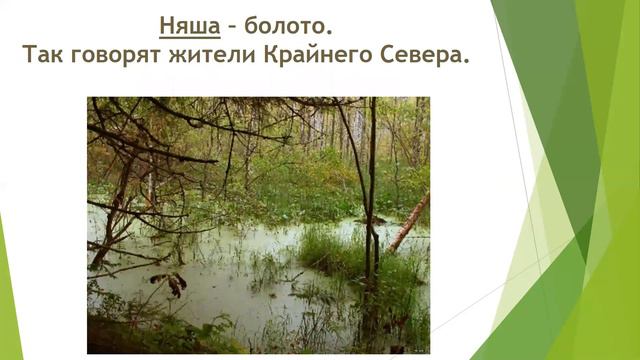 Няша – болото.
Так говорят жители Крайнего Севера.